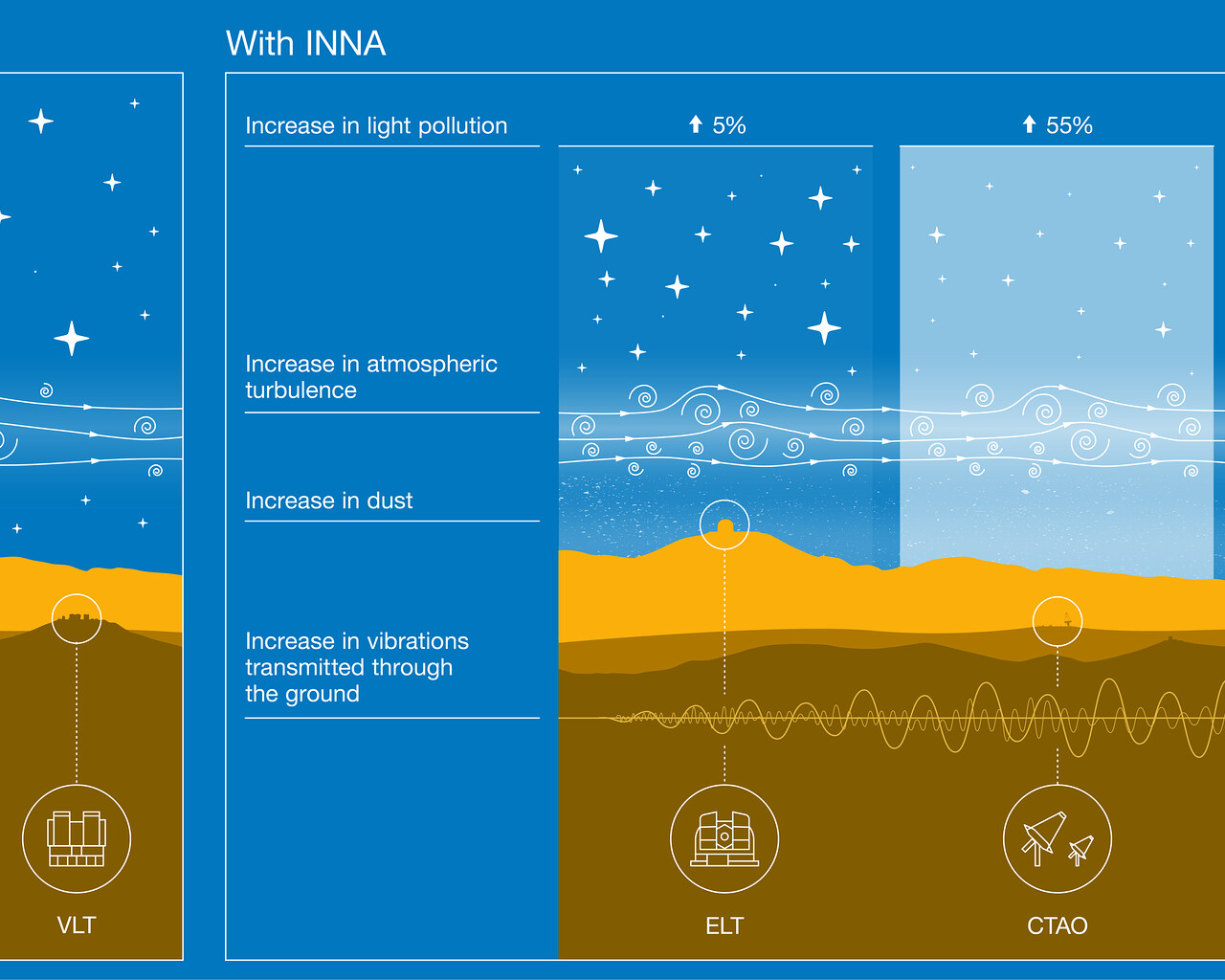 With INNA

Increase in light pollution

↑ 5%

↑ 55%

Increase in atmospheric turbulence

Increase in dust

Increase in vibrations transmitted through the ground

VLT

ELT

CTAO